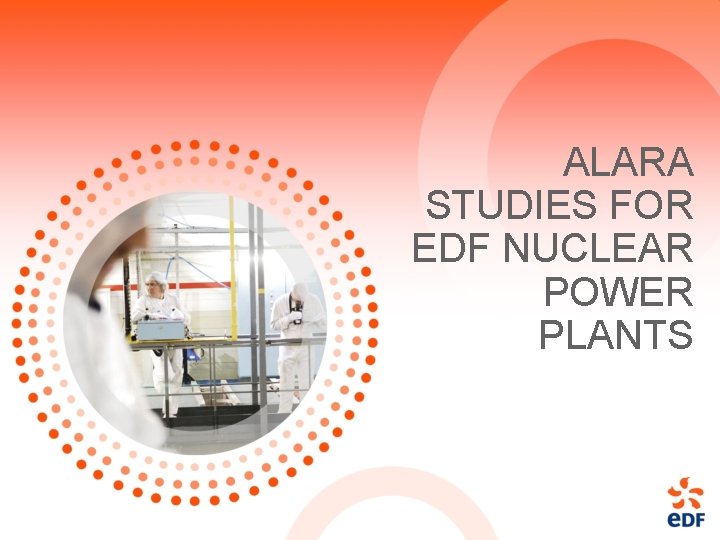 ALARA STUDIES FOR EDF NUCLEAR POWER PLANTS

eDF